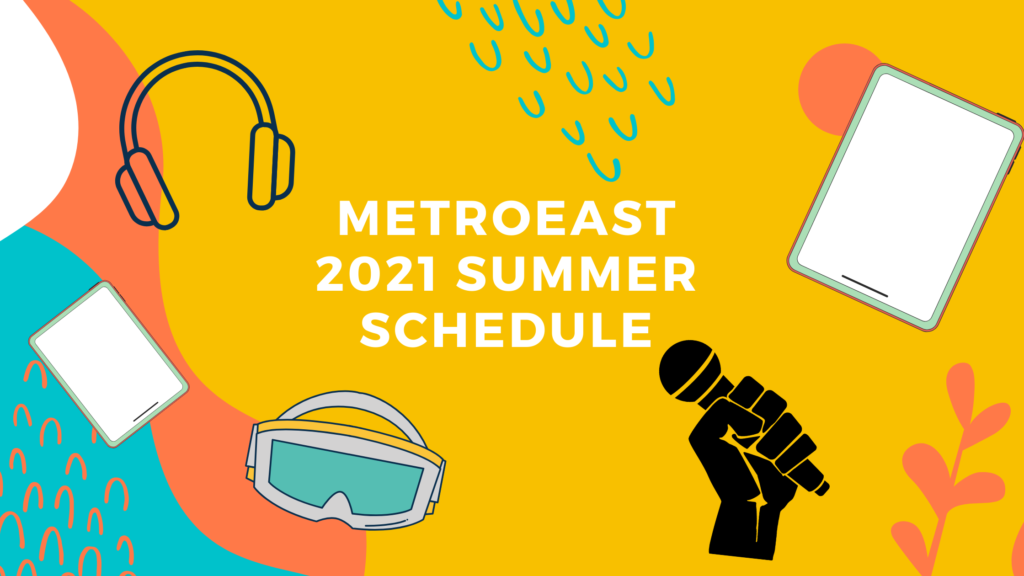 METROEAST
2021 SUMMER
SCHEDULE